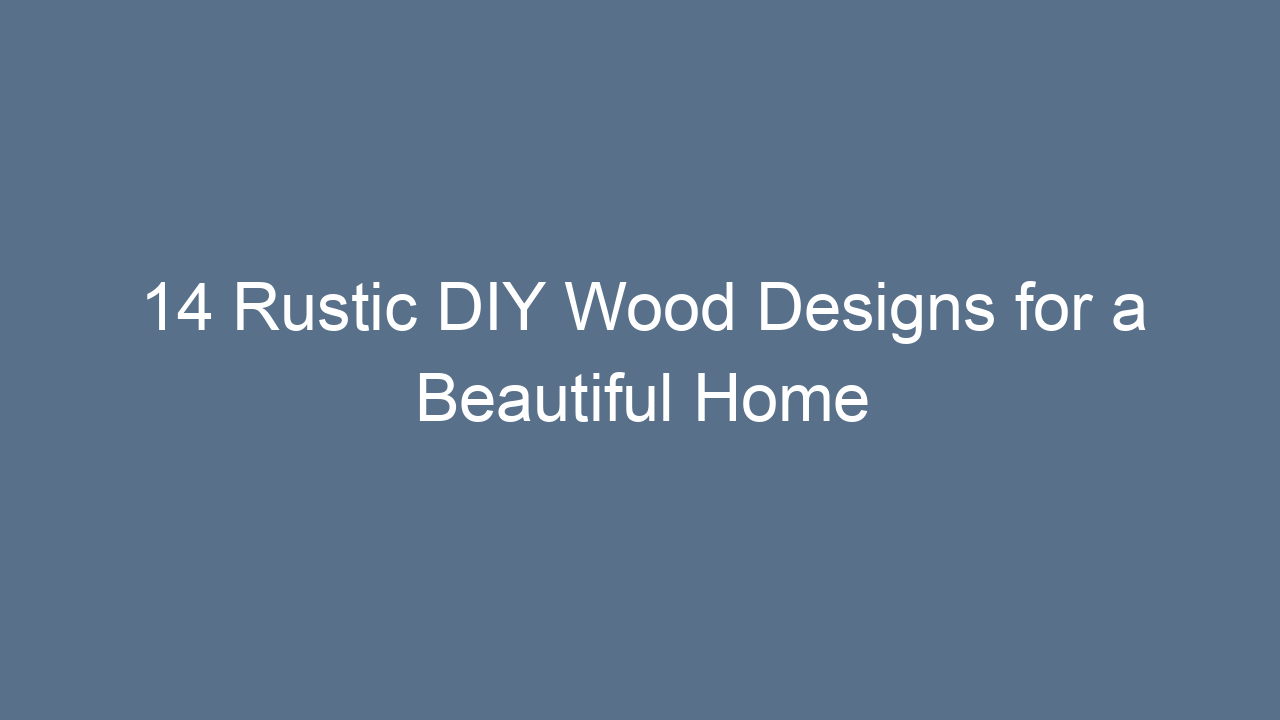 14 Rustic DIY Wood Designs for a Beautiful Home